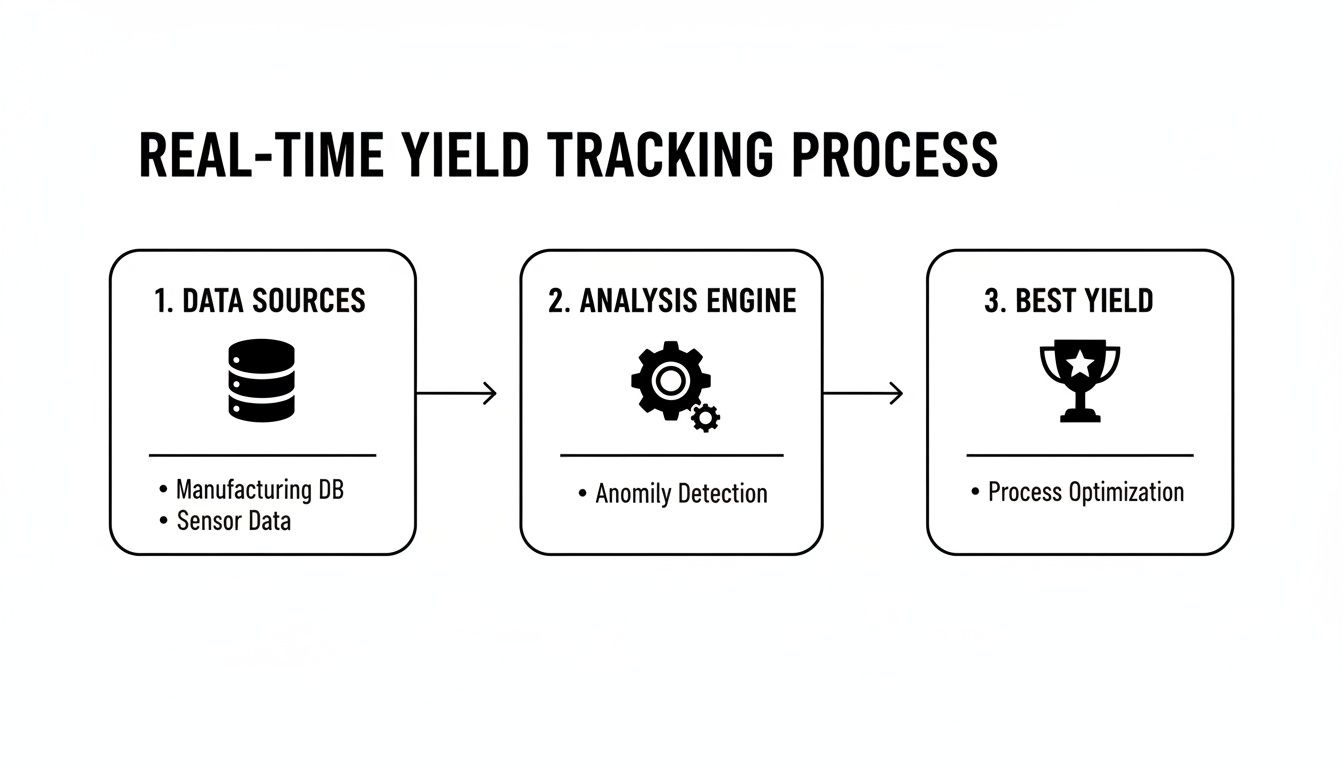 REAL-TIME YIELD TRACKING PROCESS

1. DATA SOURCES

• Manufacturing DB
• Sensor Data

2. ANALYSIS ENGINE

• Anomily Detection

3. BEST YIELD

• Process Optimization